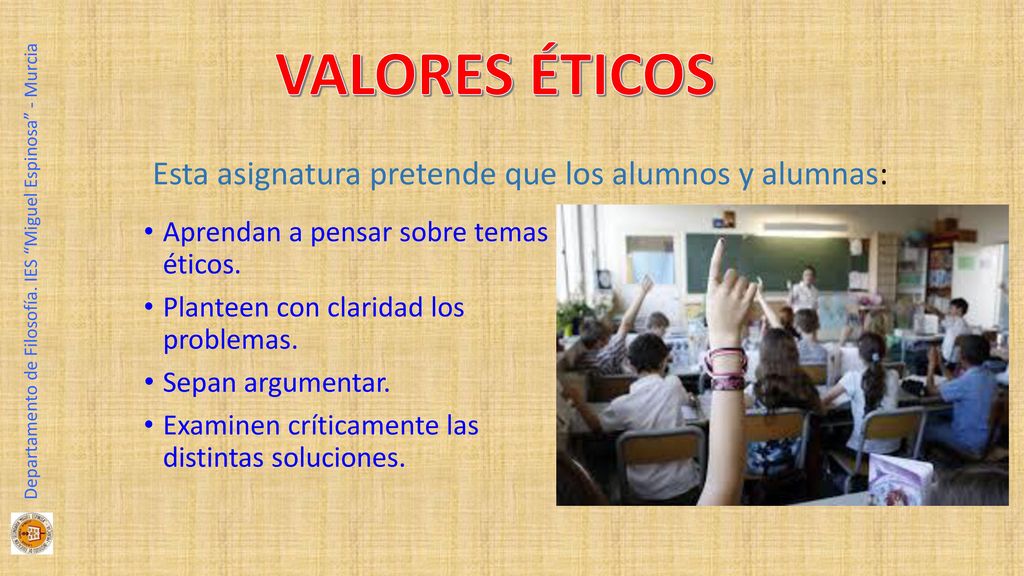 Departamento de Filosofía. IES "Miguel Espinosa" - Murcia

VALORES ÉTICOS

Esta asignatura pretende que los alumnos y alumnas:

• Aprendan a pensar sobre temas éticos.
• Planteen con claridad los problemas.
• Sepan argumentar.
• Examinen críticamente las distintas soluciones.